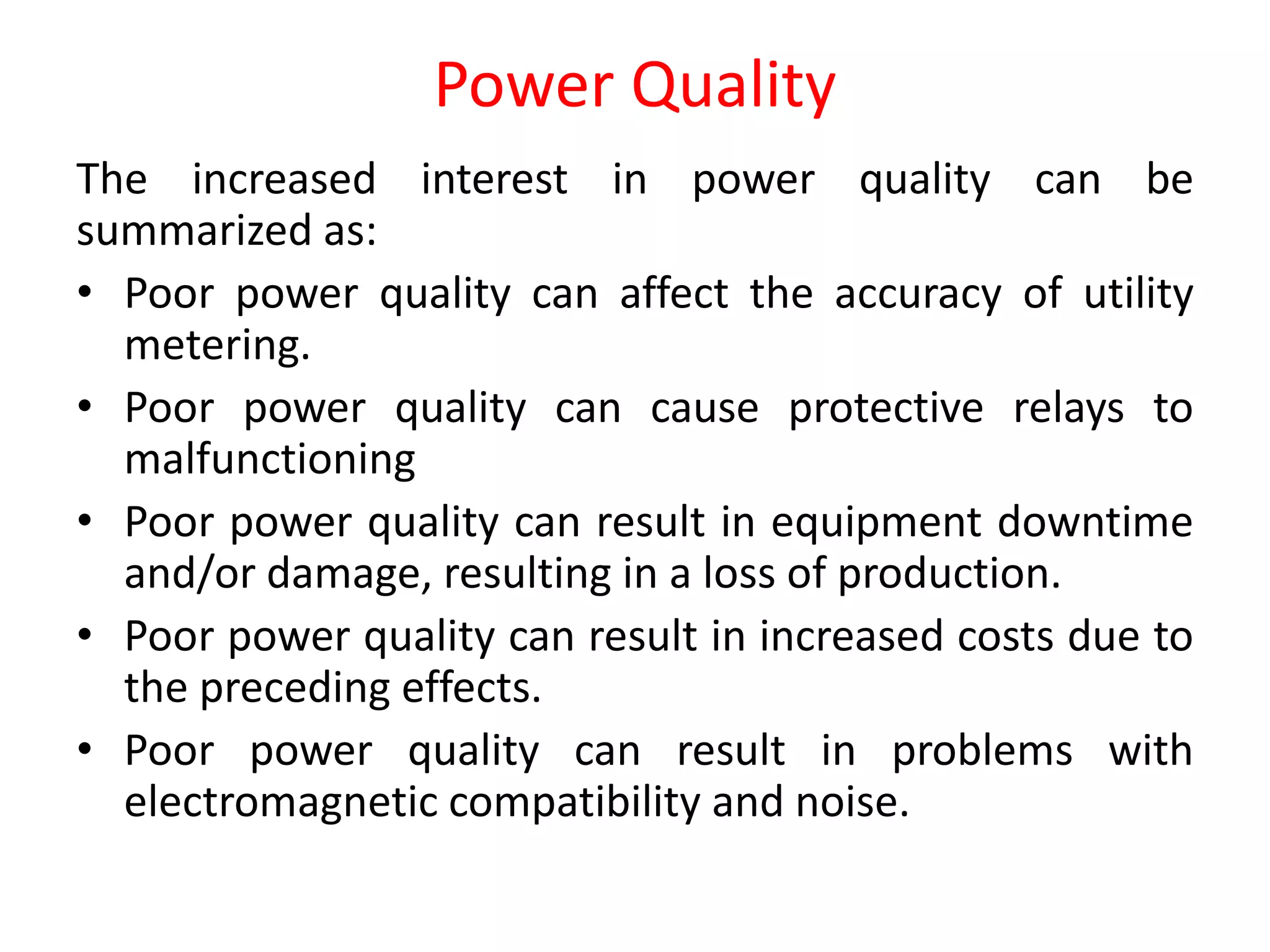 Power Quality

The increased interest in power quality can be summarized as:

• Poor power quality can affect the accuracy of utility metering.
• Poor power quality can cause protective relays to malfunctioning
• Poor power quality can result in equipment downtime and/or damage, resulting in a loss of production.
• Poor power quality can result in increased costs due to the preceding effects.
• Poor power quality can result in problems with electromagnetic compatibility and noise.